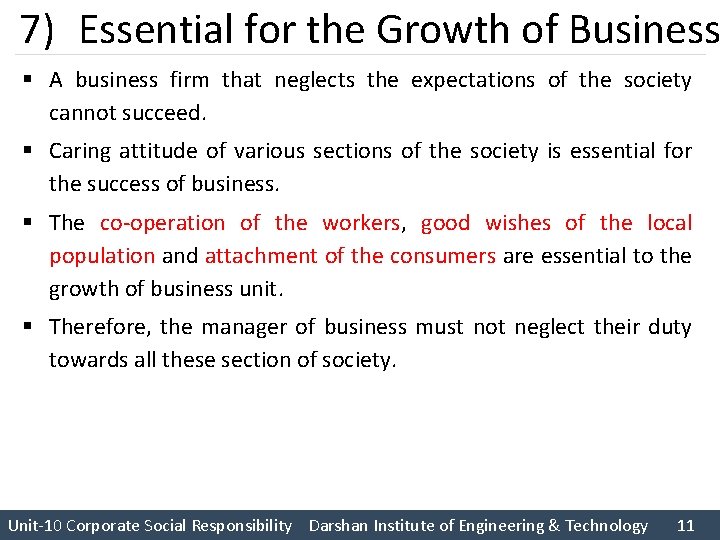 7) Essential for the Growth of Business

▪ A business firm that neglects the expectations of the society cannot succeed.

▪ Caring attitude of various sections of the society is essential for the success of business.

▪ The co-operation of the workers, good wishes of the local population and attachment of the consumers are essential to the growth of business unit.

▪ Therefore, the manager of business must not neglect their duty towards all these section of society.

Unit-10 Corporate Social Responsibility Darshan Institute of Engineering & Technology 11